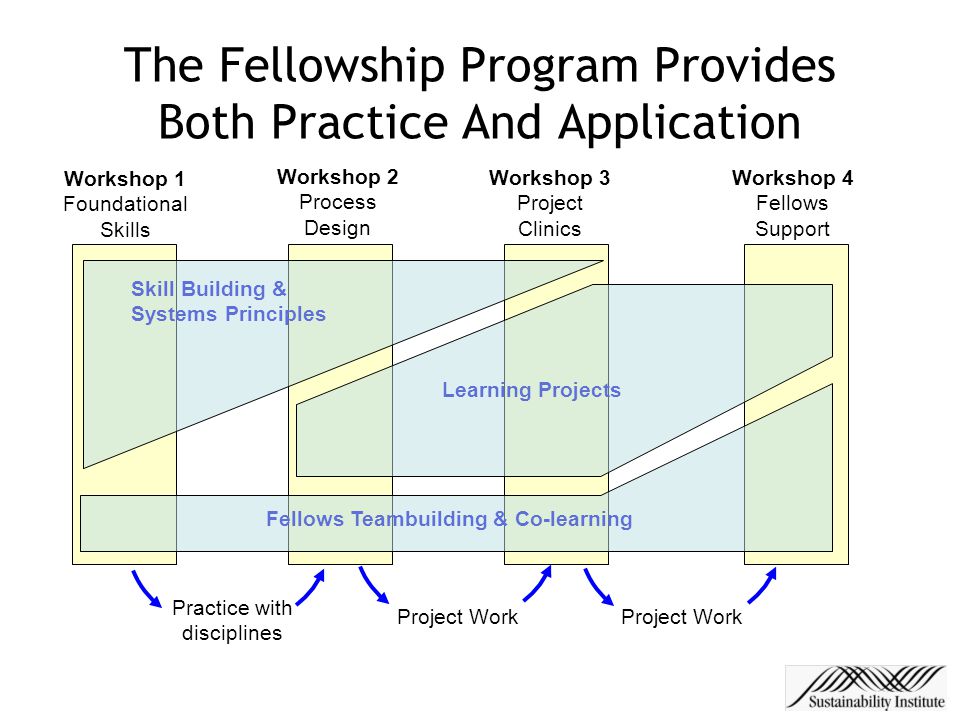 The Fellowship Program Provides Both Practice And Application

Workshop 1
Foundational Skills

Workshop 2
Process Design

Workshop 3
Project Clinics

Workshop 4
Fellows Support

Skill Building & Systems Principles

Learning Projects

Fellows Teambuilding & Co-learning

Practice with disciplines

Project Work

Project Work

Sustainability Institute